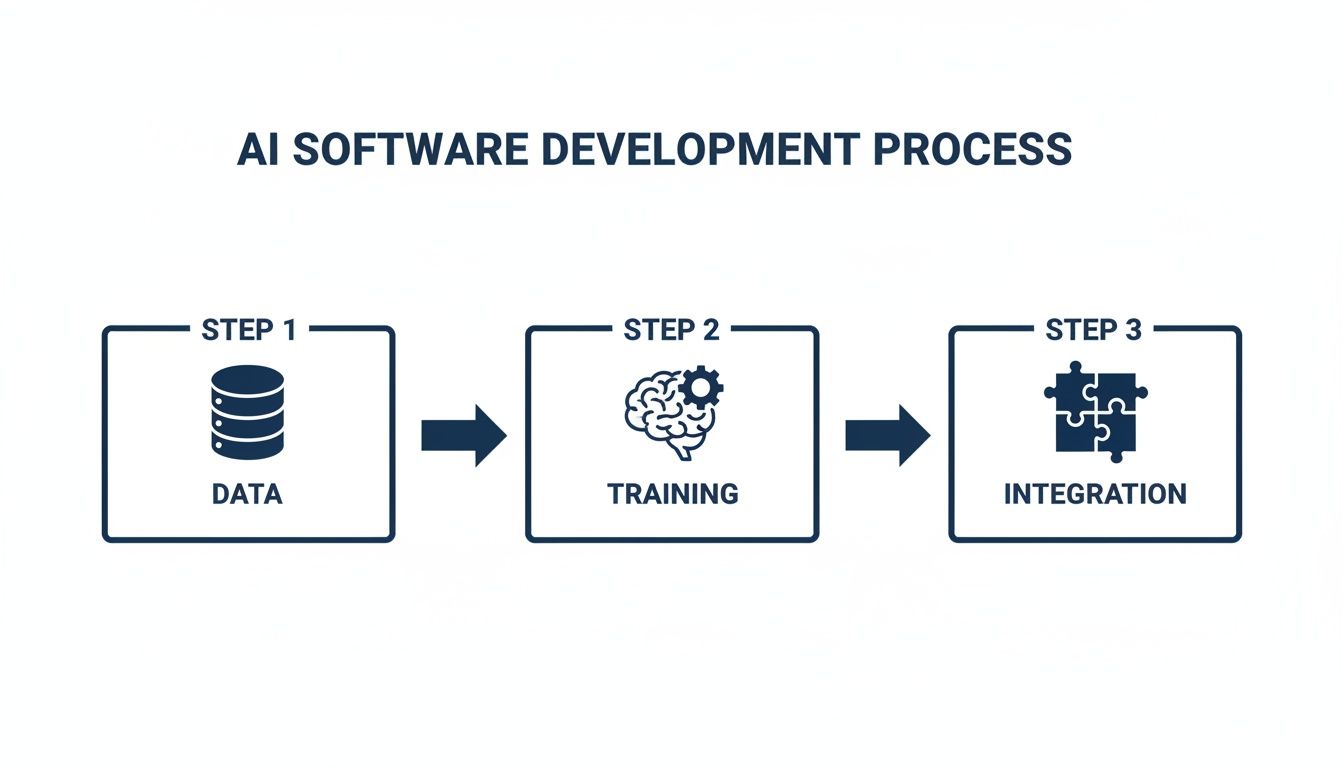 AI SOFTWARE DEVELOPMENT PROCESS

STEP 1
DATA

STEP 2
TRAINING

STEP 3
INTEGRATION